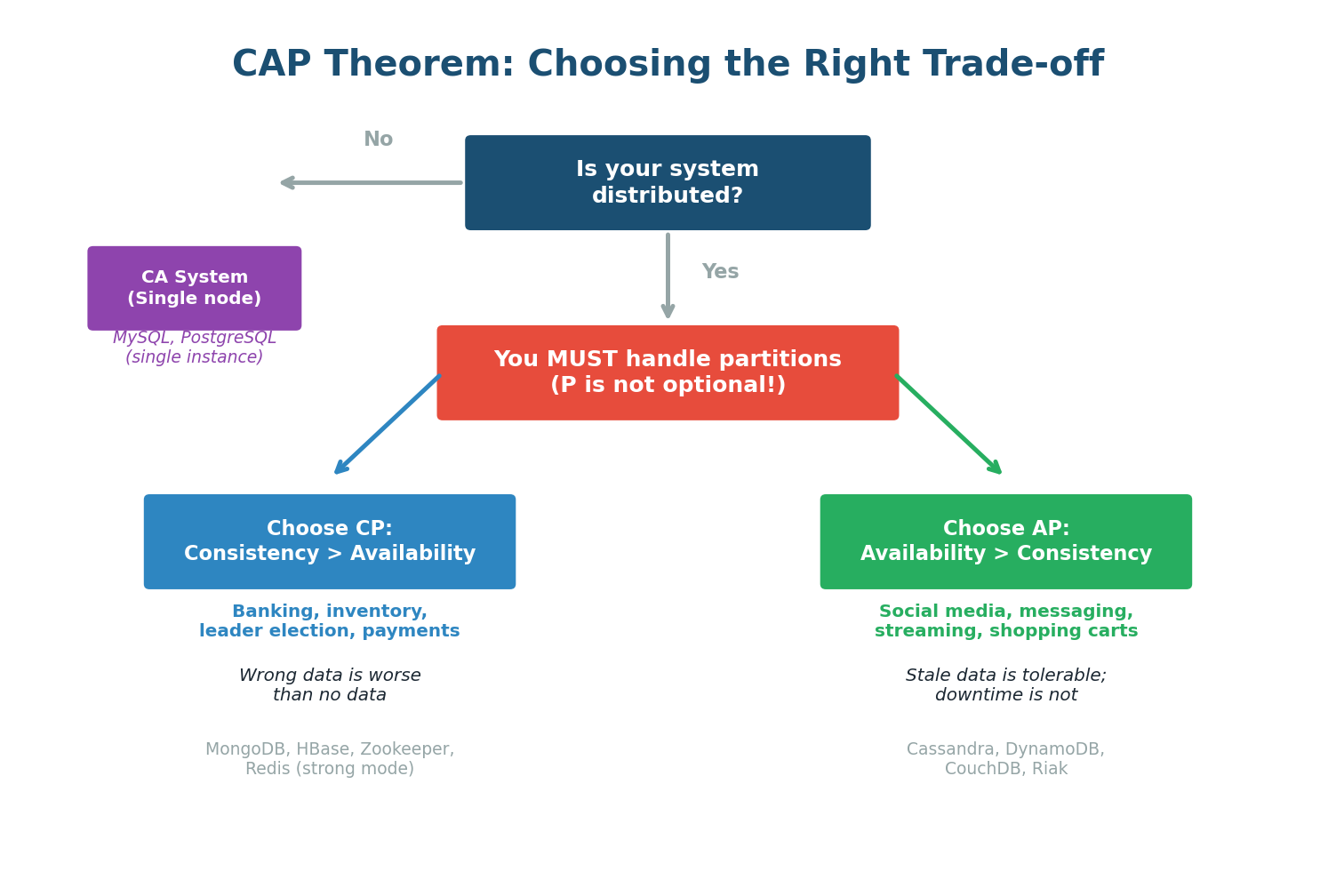 CAP Theorem: Choosing the Right Trade-off

Is your system distributed?

No

CA System
(Single node)

MySQL, PostgreSQL
(single instance)

Yes

You MUST handle partitions
(P is not optional!)

Choose CP:
Consistency > Availability

Banking, inventory, leader election, payments

Wrong data is worse than no data

MongoDB, HBase, Zookeeper, Redis (strong mode)

Choose AP:
Availability > Consistency

Social media, messaging, streaming, shopping carts

Stale data is tolerable; downtime is not

Cassandra, DynamoDB, CouchDB, Riak